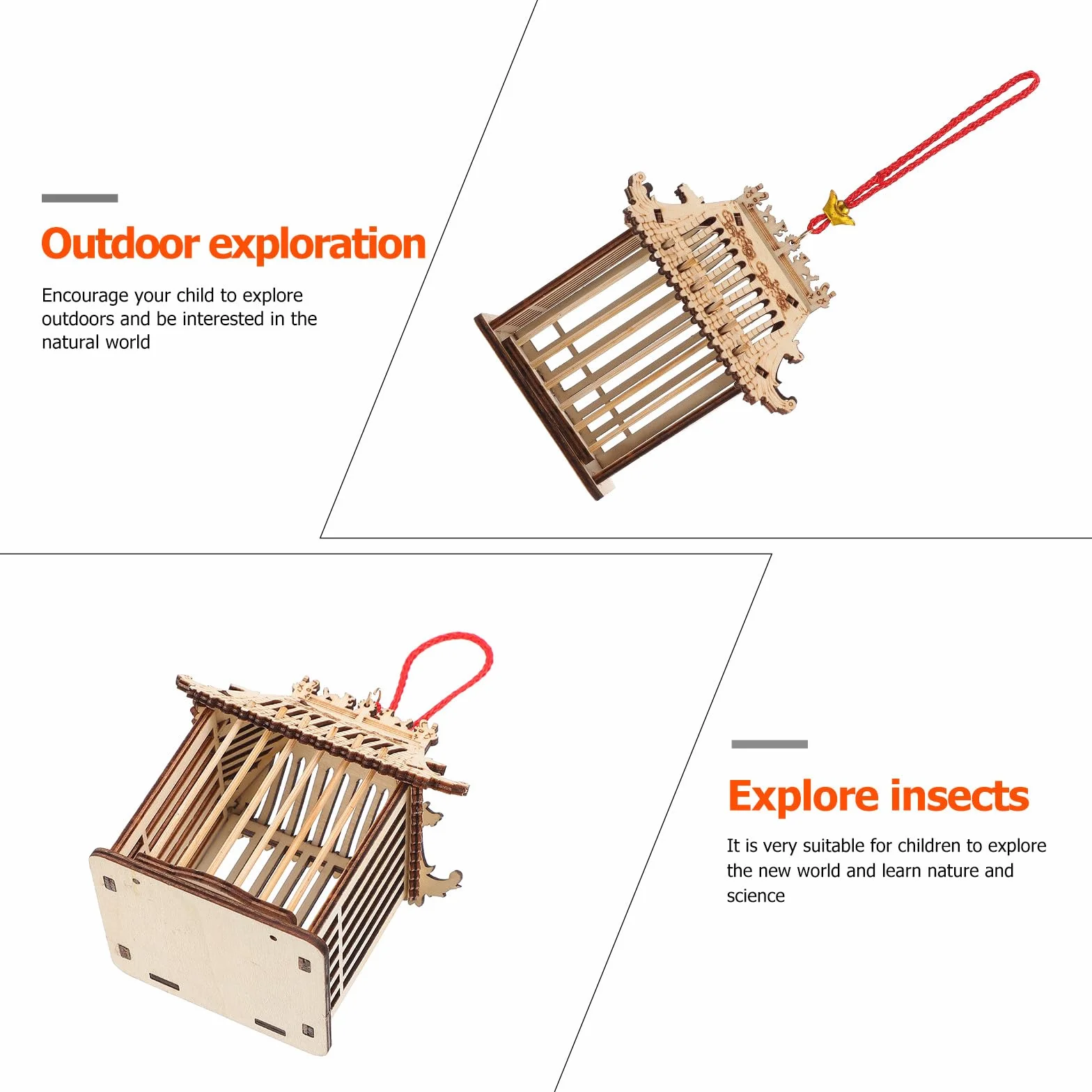 Outdoor exploration

Encourage your child to explore outdoors and be interested in the natural world

Explore insects

It is very suitable for children to explore the new world and learn nature and science